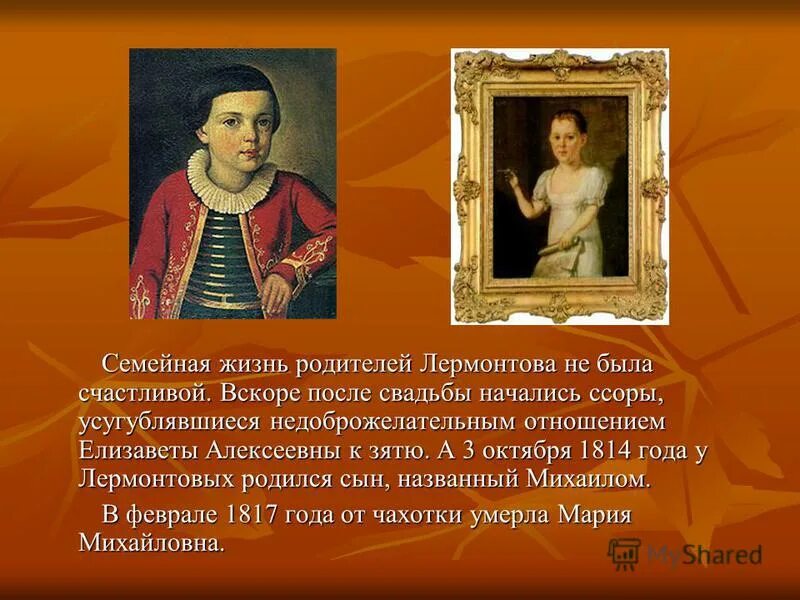 Семейная жизнь родителей Лермонтова не была счастливой. Вскоре после свадьбы начались ссоры, усугублявшиеся недоброжелательным отношением Елизаветы Алексеевны к зятю. А 3 октября 1814 года у Лермонтовых родился сын, названный Михаилом.

В феврале 1817 года от чахотки умерла Мария Михайловна.

MyShared